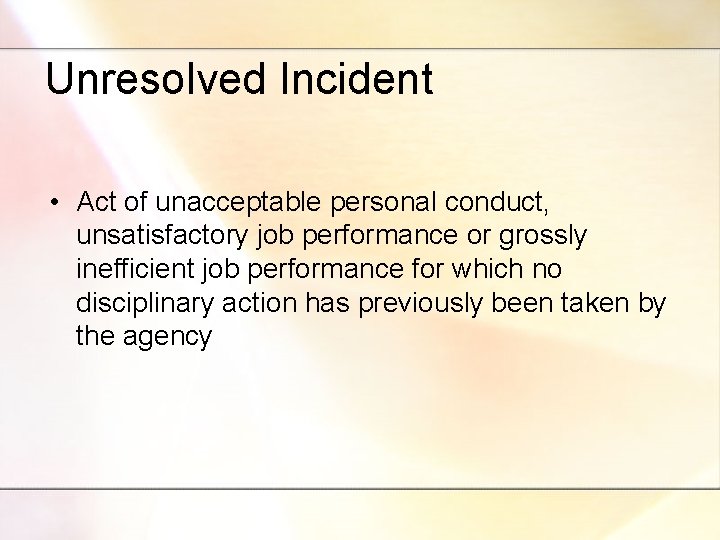 Unresolved Incident

• Act of unacceptable personal conduct, unsatisfactory job performance or grossly inefficient job performance for which no disciplinary action has previously been taken by the agency